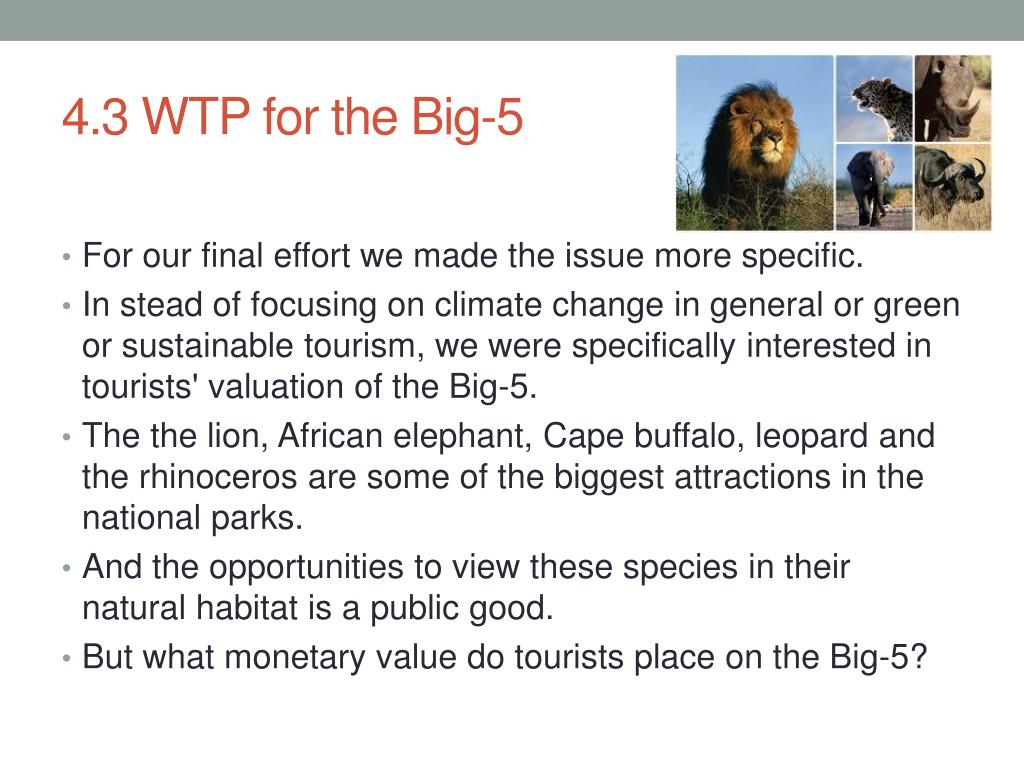 4.3 WTP for the Big-5

• For our final effort we made the issue more specific.
• In stead of focusing on climate change in general or green or sustainable tourism, we were specifically interested in tourists' valuation of the Big-5.
• The the lion, African elephant, Cape buffalo, leopard and the rhinoceros are some of the biggest attractions in the national parks.
• And the opportunities to view these species in their natural habitat is a public good.
• But what monetary value do tourists place on the Big-5?